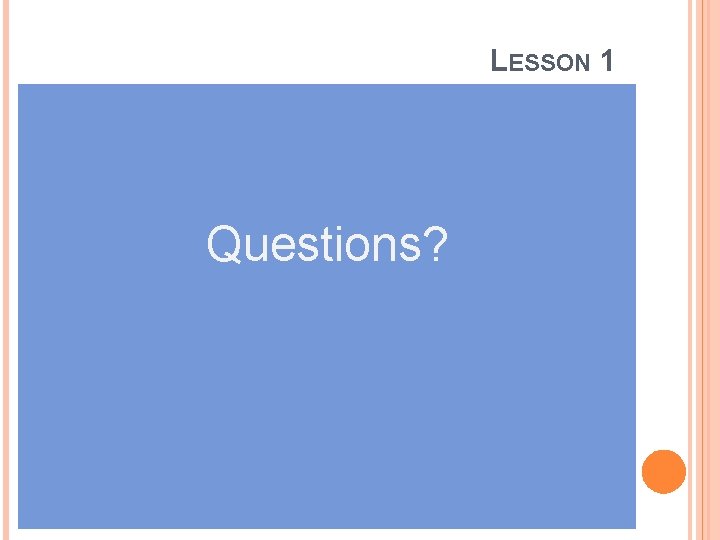 LESSON 1

Questions?